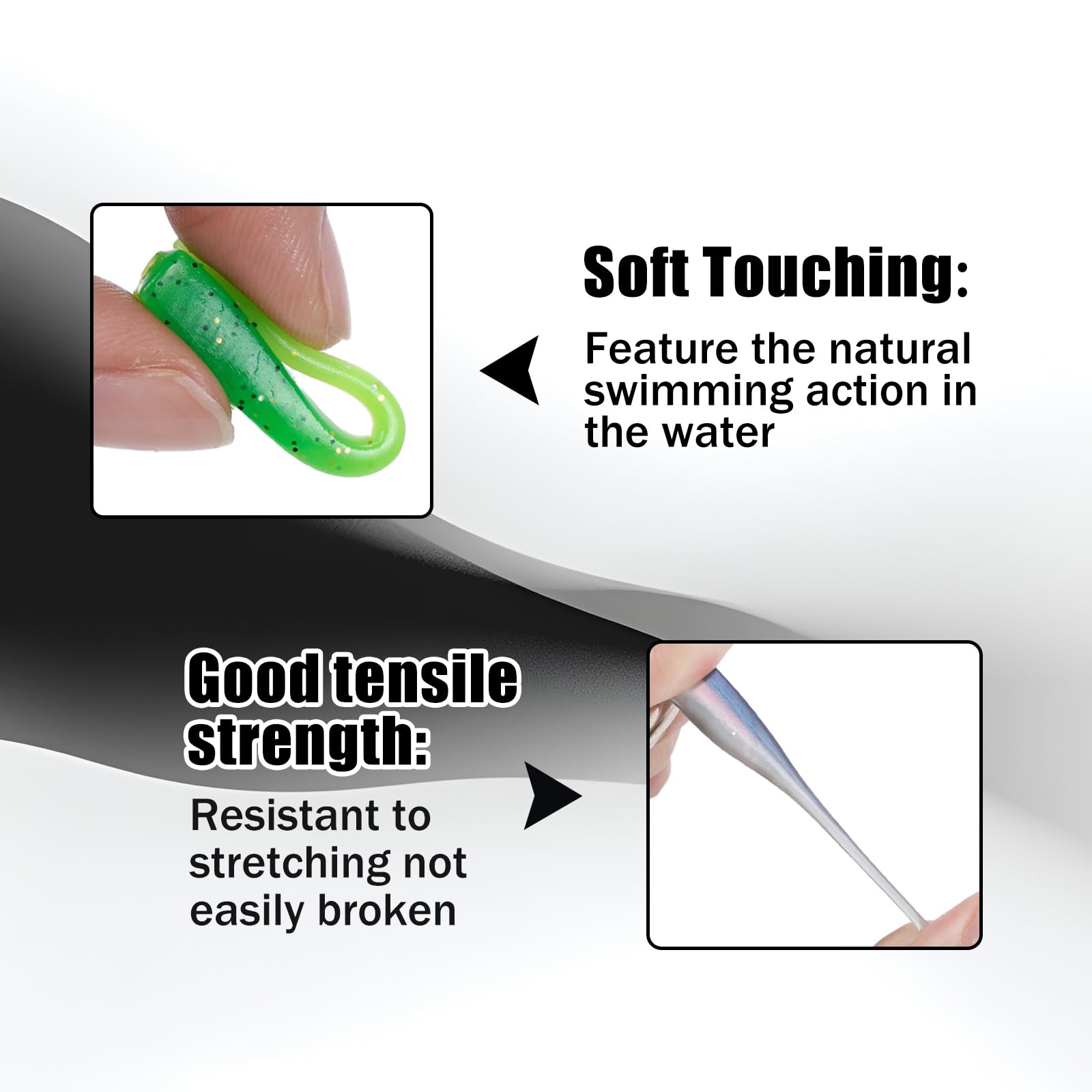 Soft Touching:

Feature the natural swimming action in the water

Good tensile strength:

Resistant to stretching not easily broken